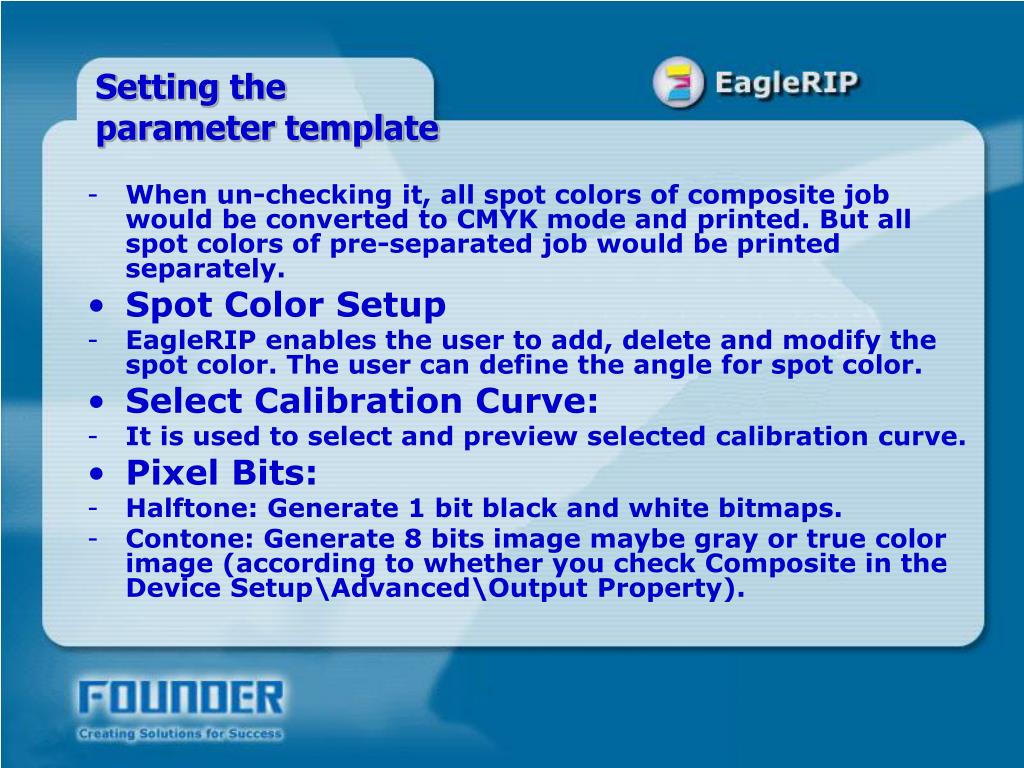 Setting the parameter template

EagleRIP

- When un-checking it, all spot colors of composite job would be converted to CMYK mode and printed. But all spot colors of pre-separated job would be printed separately.
• Spot Color Setup
- EagleRIP enables the user to add, delete and modify the spot color. The user can define the angle for spot color.
• Select Calibration Curve:
- It is used to select and preview selected calibration curve.
• Pixel Bits:
- Halftone: Generate 1 bit black and white bitmaps.
- Contone: Generate 8 bits image maybe gray or true color image (according to whether you check Composite in the Device Setup\Advanced\Output Property).

FOUNDER
Creating Solutions for Success